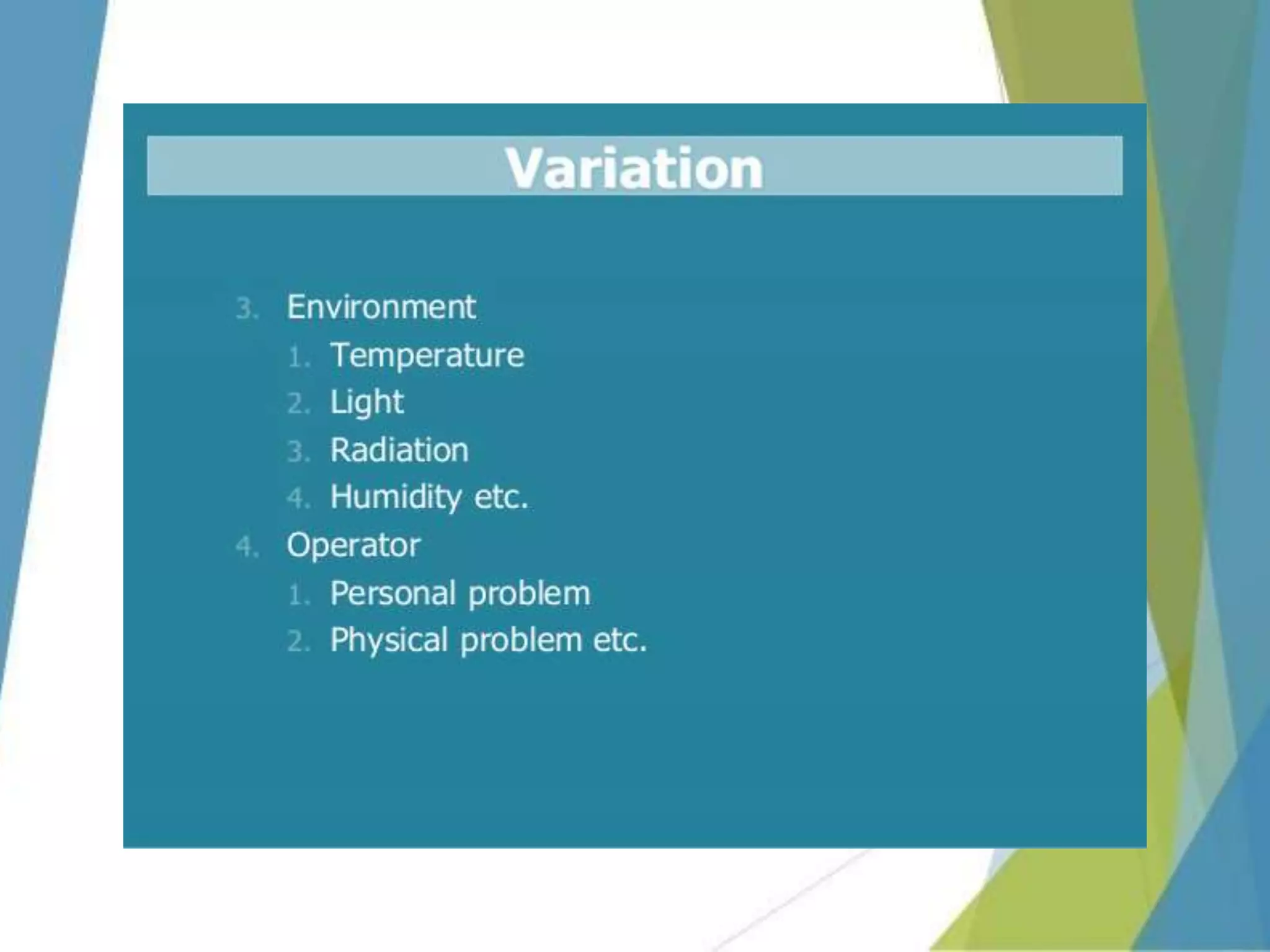 Variation

3. Environment
1. Temperature
2. Light
3. Radiation
4. Humidity etc.
4. Operator
1. Personal problem
2. Physical problem etc.